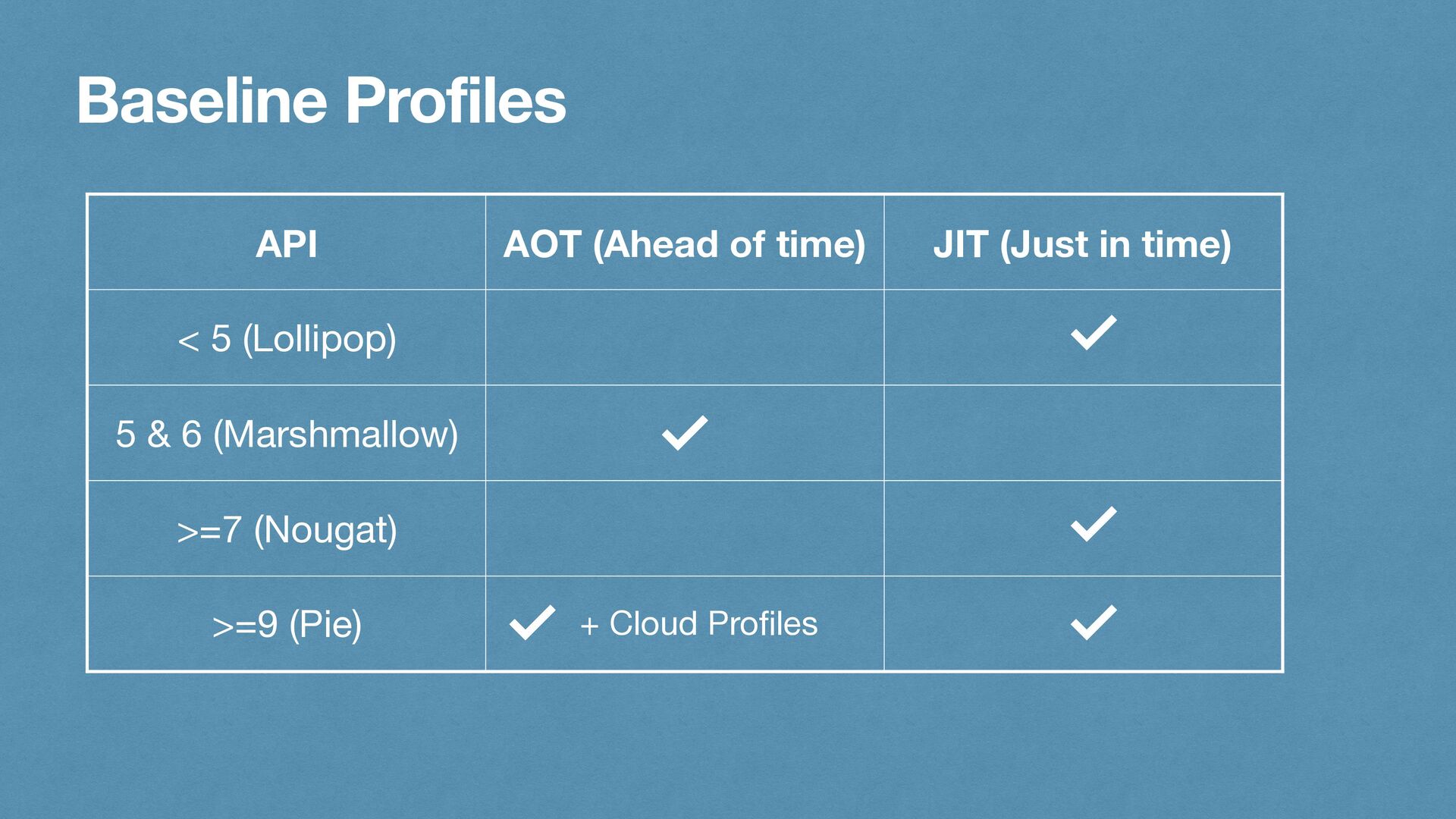 Baseline Profiles

| API | AOT (Ahead of time) | JIT (Just in time) |
|---|---|---|
| < 5 (Lollipop) | | ✓ |
| 5 & 6 (Marshmallow) | ✓ | |
| >=7 (Nougat) | | ✓ |
| >=9 (Pie) | ✓ + Cloud Profiles | ✓ |